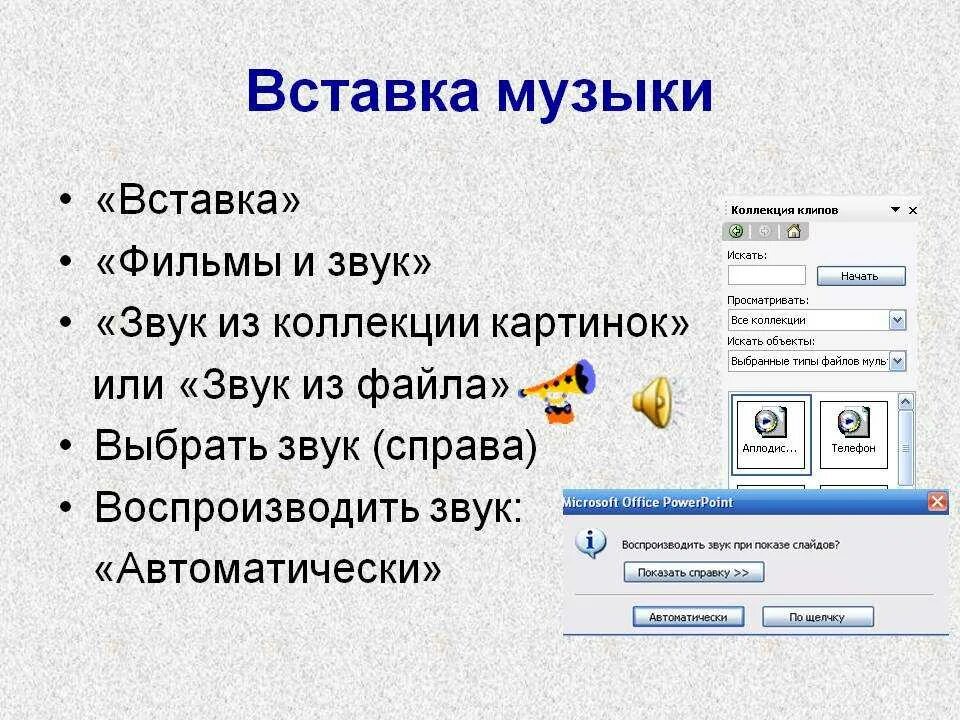 Вставка музыки

• «Вставка»
• «Фильмы и звук»
• «Звук из коллекции картинок» или «Звук из файла»
• Выбрать звук (справа)
• Воспроизводить звук: «Автоматически»

Коллекция клипов
Искать:
Начать
Просматривать:
Все коллекции
Искать объекты:
Выбранные типы файлов муль
Аплодис...
Телефон

Microsoft Office PowerPoint
Воспроизводить звук при показе слайдов?
Показать справку >>
Автоматически
По щелчку